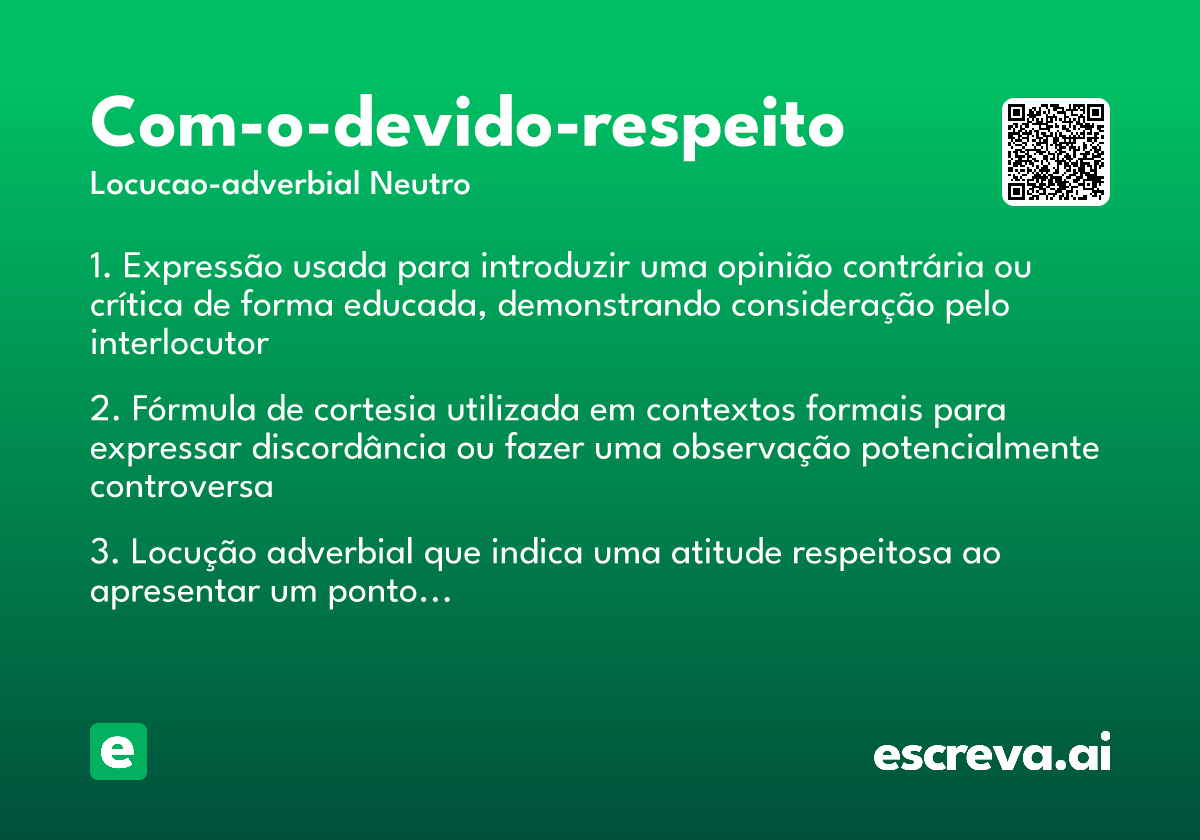 Com-o-devido-respeito

Locucao-adverbial Neutro

1. Expressão usada para introduzir uma opinião contrária ou crítica de forma educada, demonstrando consideração pelo interlocutor

2. Fórmula de cortesia utilizada em contextos formais para expressar discordância ou fazer uma observação potencialmente controversa

3. Locução adverbial que indica uma atitude respeitosa ao apresentar um ponto...

e

escreva.ai